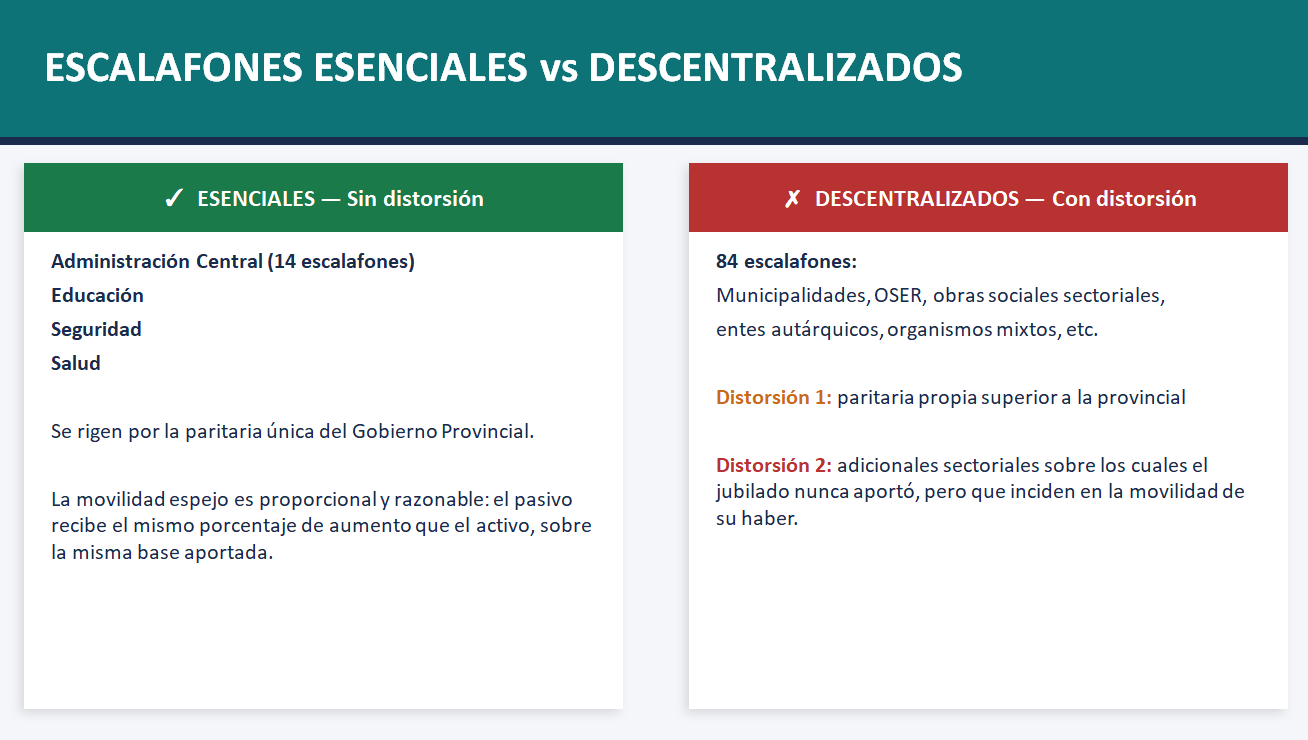 ESCALAFONES ESENCIALES vs DESCENTRALIZADOS

✓ ESENCIALES — Sin distorsión

Administración Central (14 escalafones)
Educación
Seguridad
Salud

Se rigen por la paritaria única del Gobierno Provincial.

La movilidad espejo es proporcional y razonable: el pasivo recibe el mismo porcentaje de aumento que el activo, sobre la misma base aportada.

✗ DESCENTRALIZADOS — Con distorsión

84 escalafones:
Municipalidades, OSER, obras sociales sectoriales, entes autárquicos, organismos mixtos, etc.

Distorsión 1: paritaria propia superior a la provincial

Distorsión 2: adicionales sectoriales sobre los cuales el jubilado nunca aportó, pero que inciden en la movilidad de su haber.